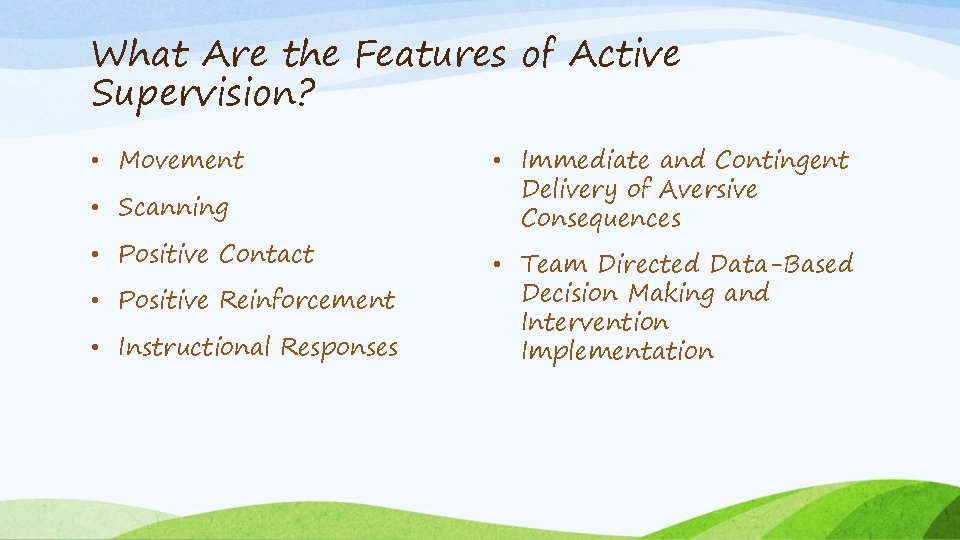 What Are the Features of Active Supervision?

• Movement
• Scanning
• Positive Contact
• Positive Reinforcement
• Instructional Responses

• Immediate and Contingent Delivery of Aversive Consequences
• Team Directed Data-Based Decision Making and Intervention Implementation